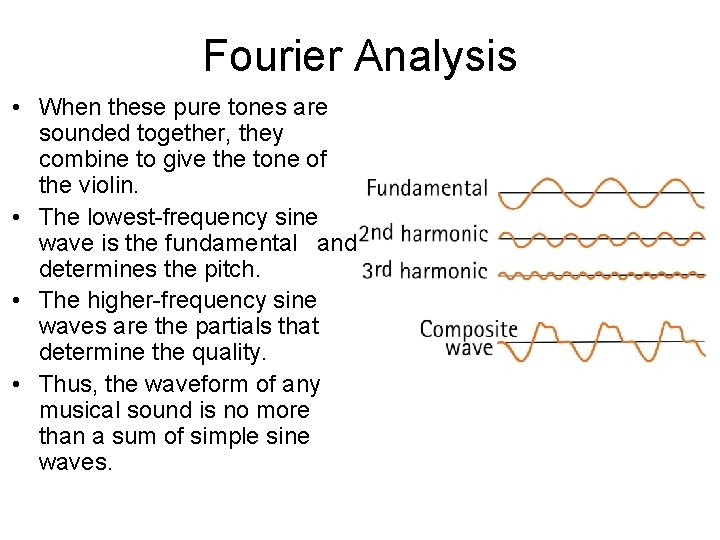 Fourier Analysis

• When these pure tones are sounded together, they combine to give the tone of the violin.

• The lowest-frequency sine wave is the fundamental and determines the pitch.

• The higher-frequency sine waves are the partials that determine the quality.

• Thus, the waveform of any musical sound is no more than a sum of simple sine waves.

Fundamental

2nd harmonic

3rd harmonic

Composite wave